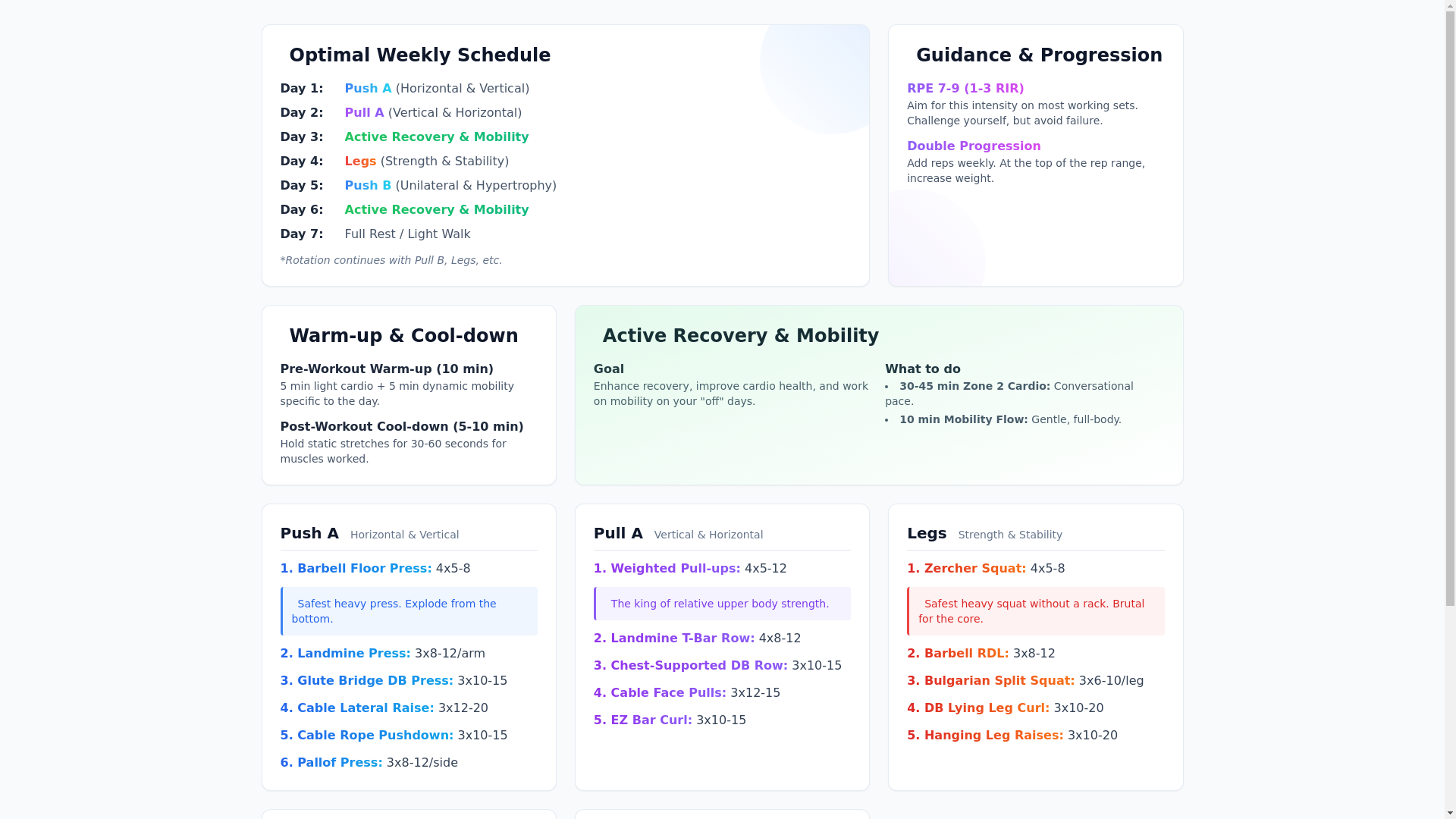 Optimal Weekly Schedule

Day 1: Push A (Horizontal & Vertical)
Day 2: Pull A (Vertical & Horizontal)
Day 3: Active Recovery & Mobility
Day 4: Legs (Strength & Stability)
Day 5: Push B (Unilateral & Hypertrophy)
Day 6: Active Recovery & Mobility
Day 7: Full Rest / Light Walk

*Rotation continues with Pull B, Legs, etc.

Guidance & Progression

RPE 7-9 (1-3 RIR)
Aim for this intensity on most working sets. Challenge yourself, but avoid failure.

Double Progression
Add reps weekly. At the top of the rep range, increase weight.

Warm-up & Cool-down

Pre-Workout Warm-up (10 min)
5 min light cardio + 5 min dynamic mobility specific to the day.

Post-Workout Cool-down (5-10 min)
Hold static stretches for 30-60 seconds for muscles worked.

Active Recovery & Mobility

Goal
Enhance recovery, improve cardio health, and work on mobility on your "off" days.

What to do
• 30-45 min Zone 2 Cardio: Conversational pace.
• 10 min Mobility Flow: Gentle, full-body.

Push A Horizontal & Vertical

1. Barbell Floor Press: 4x5-8
Safest heavy press. Explode from the bottom.
2. Landmine Press: 3x8-12/arm
3. Glute Bridge DB Press: 3x10-15
4. Cable Lateral Raise: 3x12-20
5. Cable Rope Pushdown: 3x10-15
6. Pallof Press: 3x8-12/side

Pull A Vertical & Horizontal

1. Weighted Pull-ups: 4x5-12
The king of relative upper body strength.
2. Landmine T-Bar Row: 4x8-12
3. Chest-Supported DB Row: 3x10-15
4. Cable Face Pulls: 3x12-15
5. EZ Bar Curl: 3x10-15

Legs Strength & Stability

1. Zercher Squat: 4x5-8
Safest heavy squat without a rack. Brutal for the core.
2. Barbell RDL: 3x8-12
3. Bulgarian Split Squat: 3x6-10/leg
4. DB Lying Leg Curl: 3x10-20
5. Hanging Leg Raises: 3x10-20